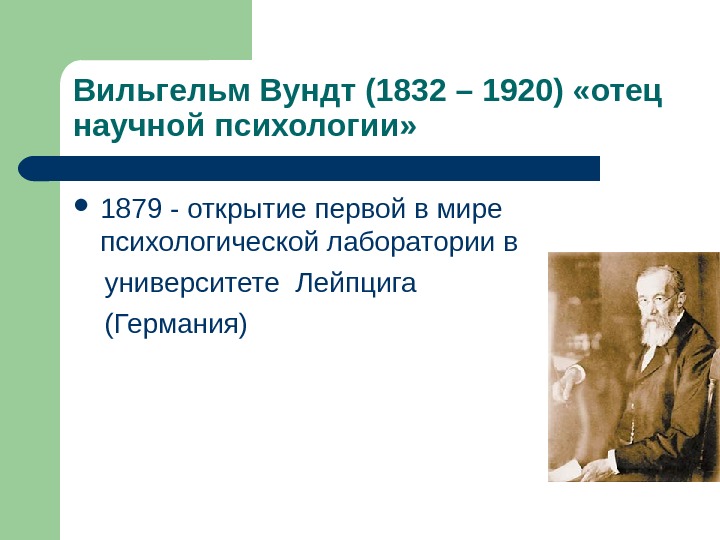 Вильгельм Вундт (1832 – 1920) «отец научной психологии»

• 1879 - открытие первой в мире психологической лаборатории в университете Лейпцига (Германия)